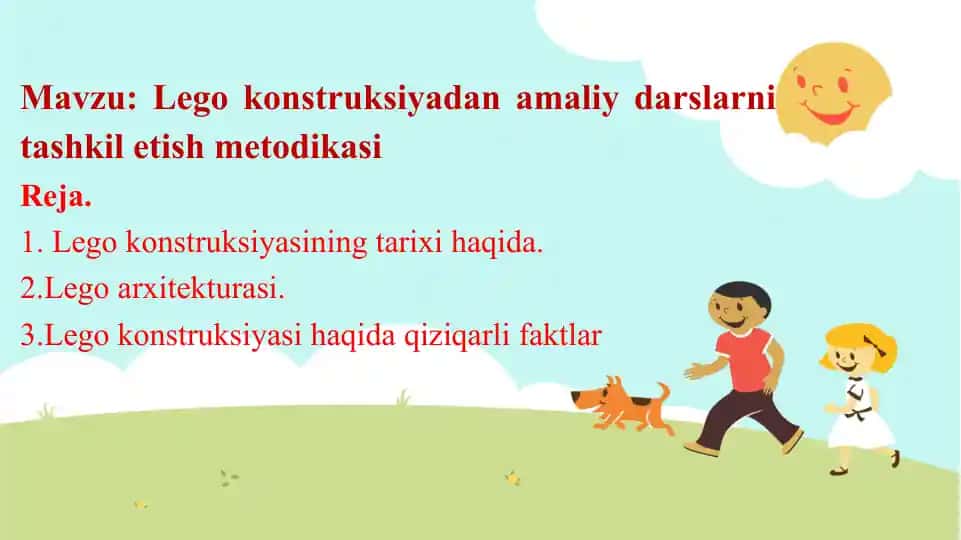 Mavzu: Lego konstruksiyadan amaliy darslarni tashkil etish metodikasi

Reja.

1. Lego konstruksiyasining tarixi haqida.

2.Lego arxitekturasi.

3.Lego konstruksiyasi haqida qiziqarli faktlar